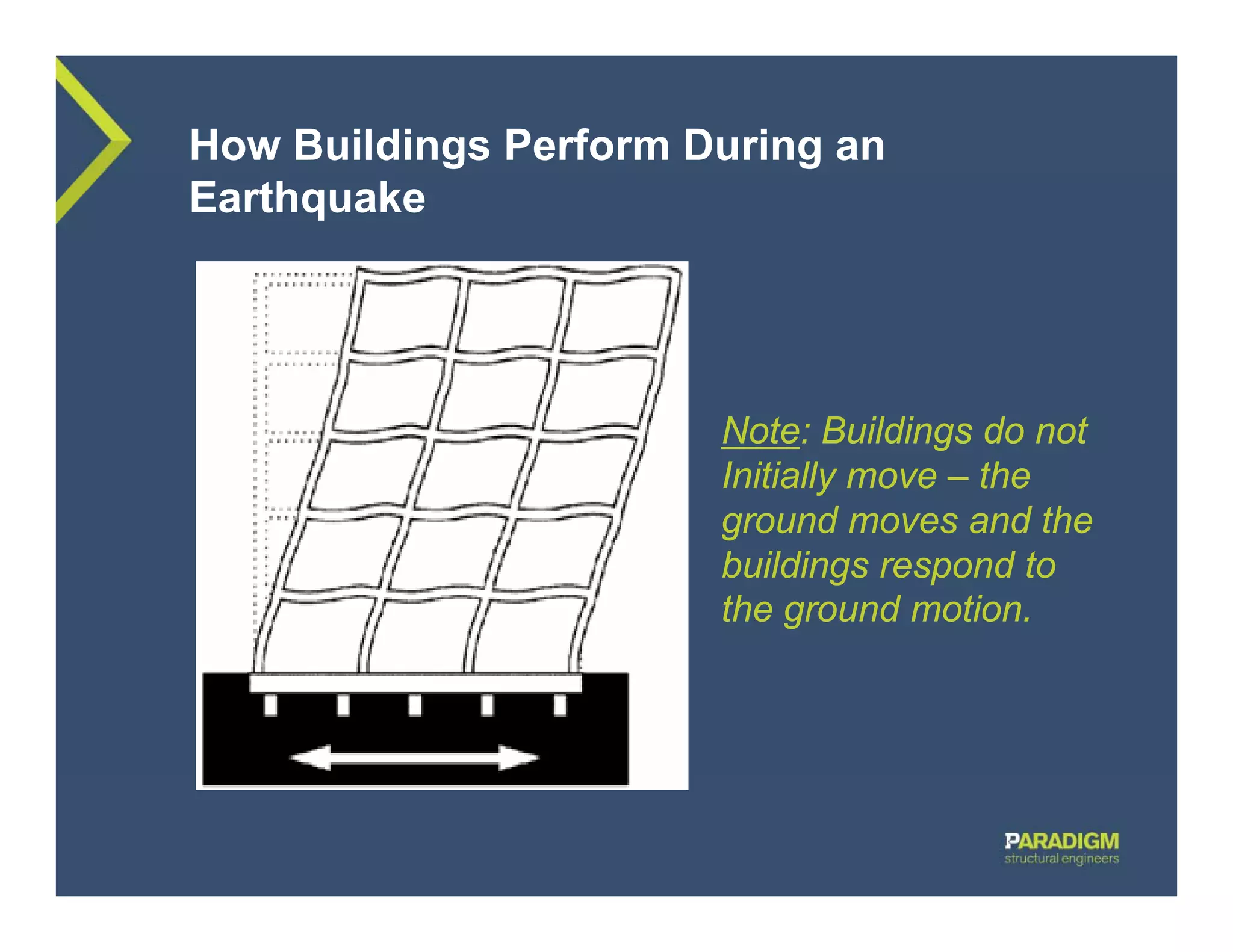 How Buildings Perform During an Earthquake

Note: Buildings do not Initially move – the ground moves and the buildings respond to the ground motion.

PARADIGM
structural engineers